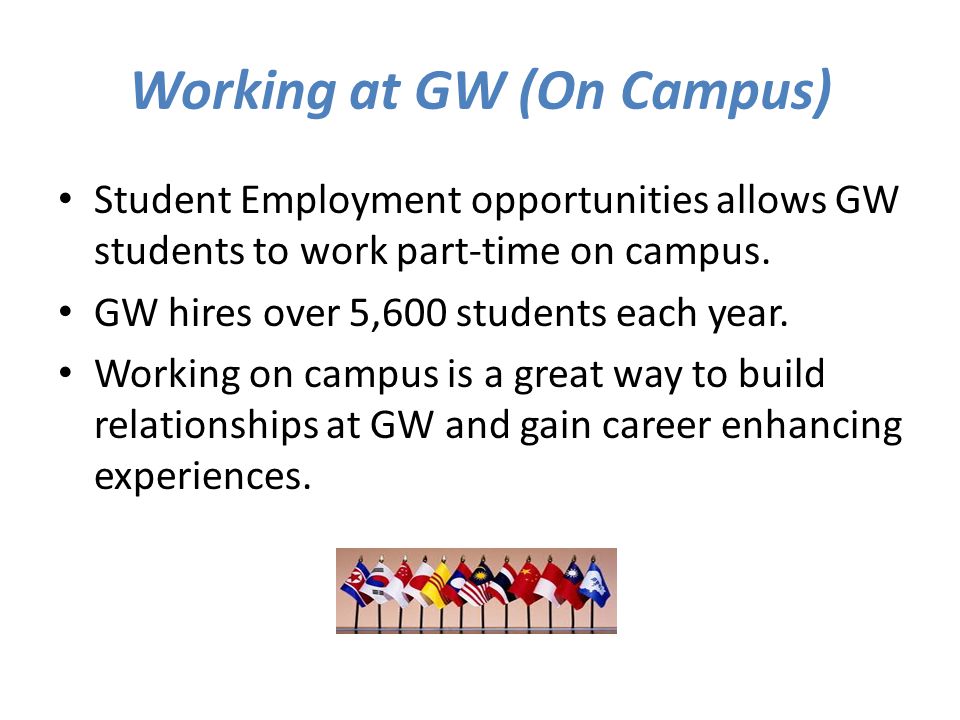 Working at GW (On Campus)

• Student Employment opportunities allows GW students to work part-time on campus.
• GW hires over 5,600 students each year.
• Working on campus is a great way to build relationships at GW and gain career enhancing experiences.